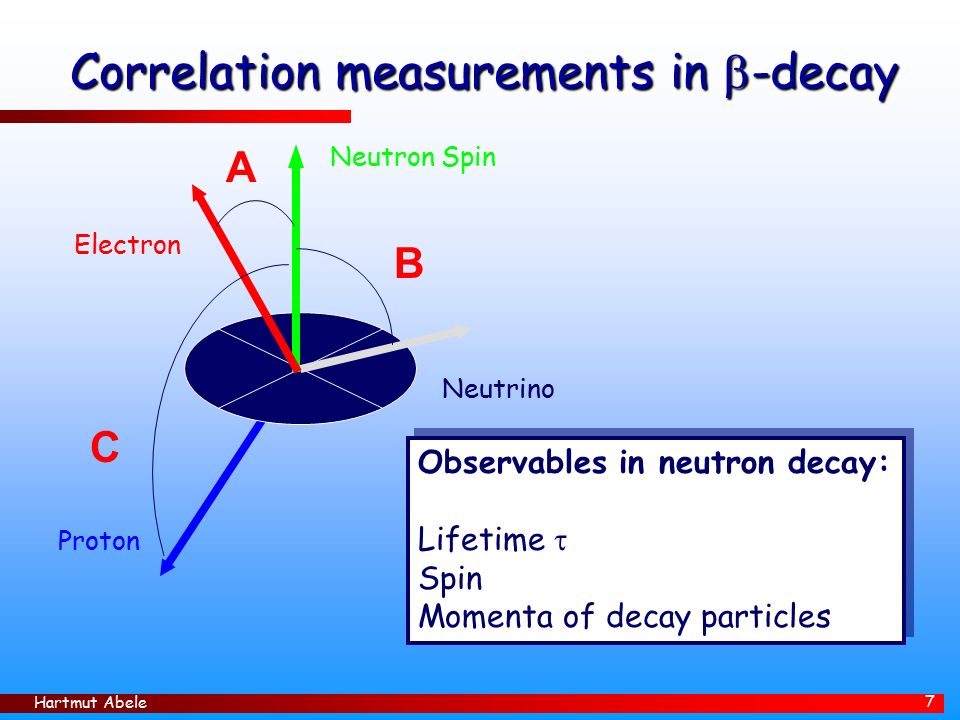 Correlation measurements in $\beta$-decay

A

Neutron Spin

Electron

B

Neutrino

C

Proton

Observables in neutron decay:

Lifetime $\tau$
Spin
Momenta of decay particles

Hartmut Abele

7